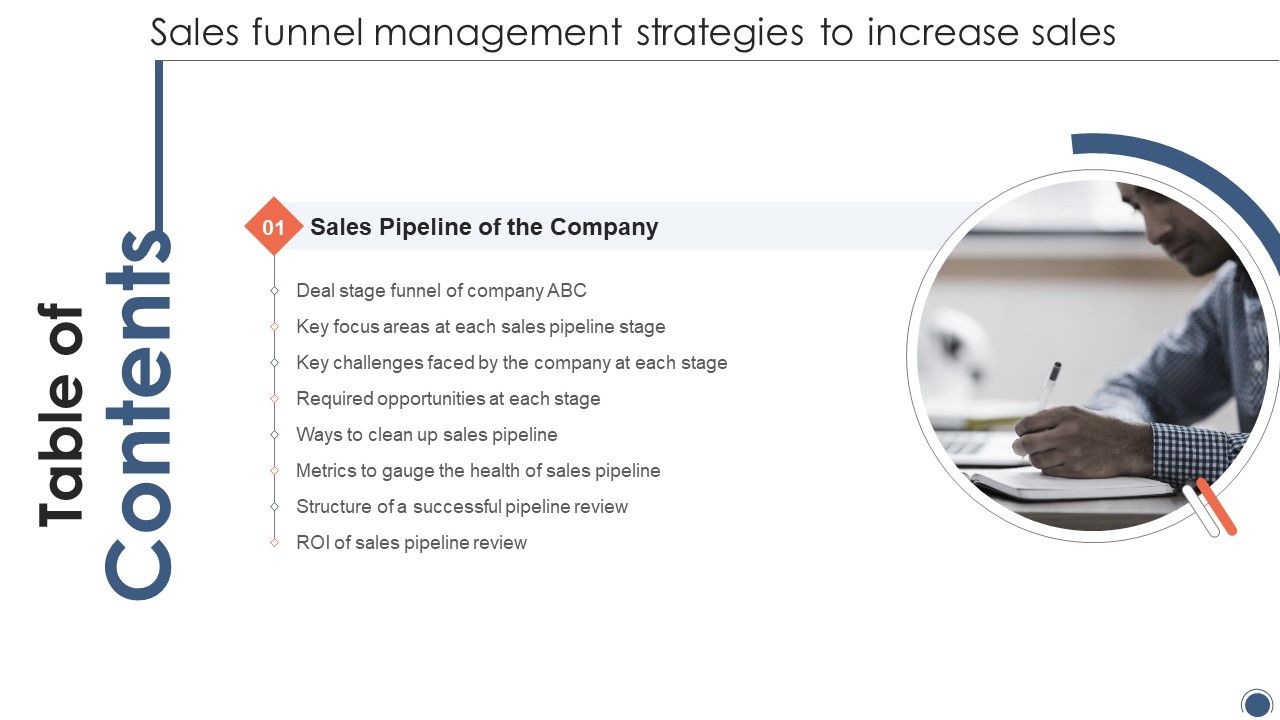 Sales funnel management strategies to increase sales

Table of Contents

01 Sales Pipeline of the Company

Deal stage funnel of company ABC

Key focus areas at each sales pipeline stage

Key challenges faced by the company at each stage

Required opportunities at each stage

Ways to clean up sales pipeline

Metrics to gauge the health of sales pipeline

Structure of a successful pipeline review

ROI of sales pipeline review